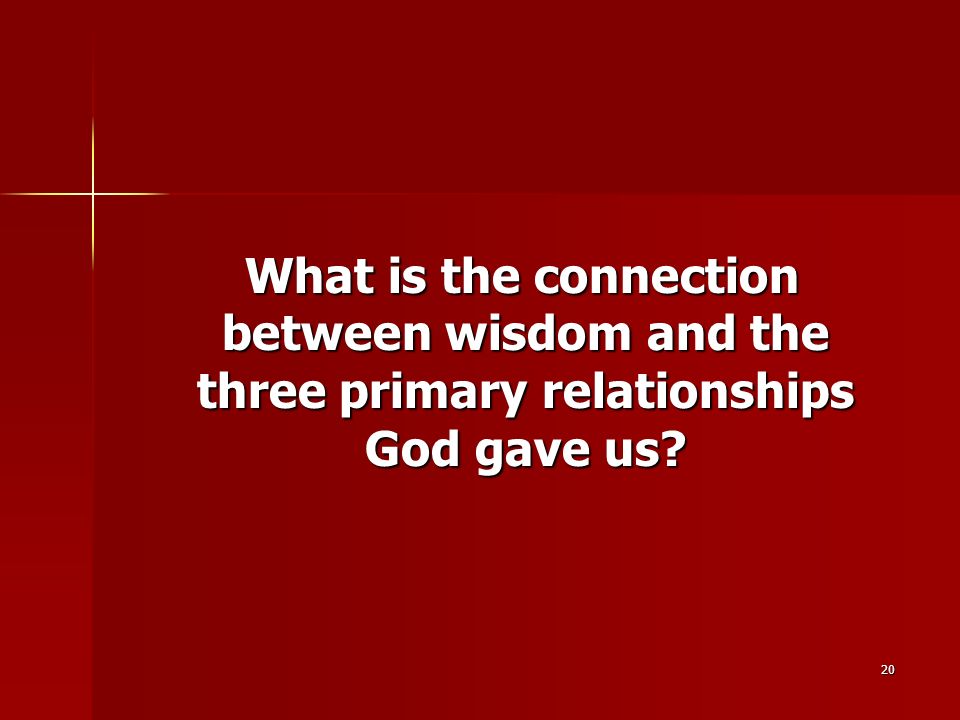 What is the connection between wisdom and the three primary relationships God gave us?

20